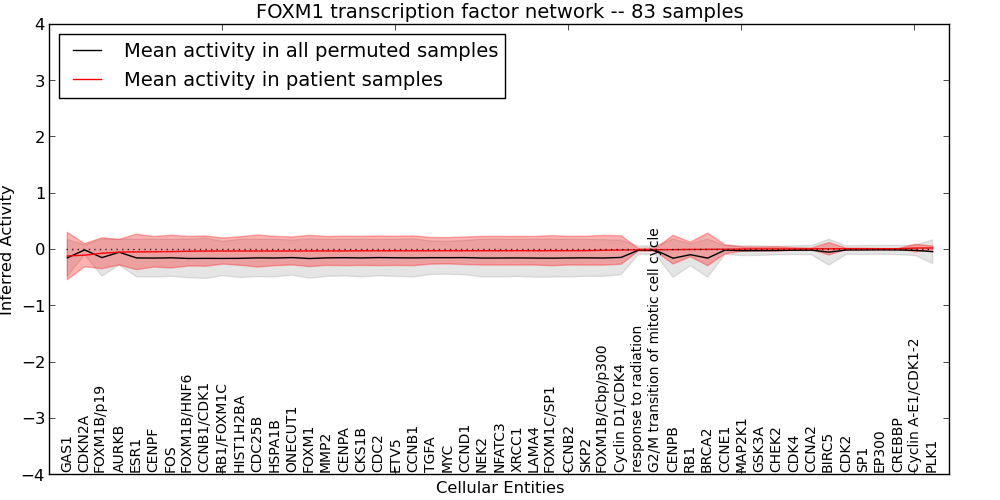 FOXM1 transcription factor network -- 83 samples

Mean activity in all permuted samples
Mean activity in patient samples

Inferred Activity

4
3
2
1
0
−1
−2
−3
−4

GAS1
CDKN2A
FOXM1B/p19
AURKB
ESR1
CENPF
FOS
FOXM1B/HNF6
CCNB1/CDK1
RB1/FOXM1C
HIST1H2BA
CDC25B
HSPA1B
ONECUT1
FOXM1
MMP2
CENPA
CKS1B
CDC2
ETV5
CCNB1
TGFA
MYC
CCND1
NEK2
NFATC3
XRCC1
LAMA4
FOXM1C/SP1
CCNB2
SKP2
FOXM1B/Cbp/p300
Cyclin D1/CDK4
response to radiation
G2/M transition of mitotic cell cycle
CENPB
RB1
BRCA2
CCNE1
MAP2K1
GSK3A
CHEK2
CDK4
CCNA2
BIRC5
CDK2
SP1
EP300
CREBBP
Cyclin A-E1/CDK1-2
PLK1

Cellular Entities